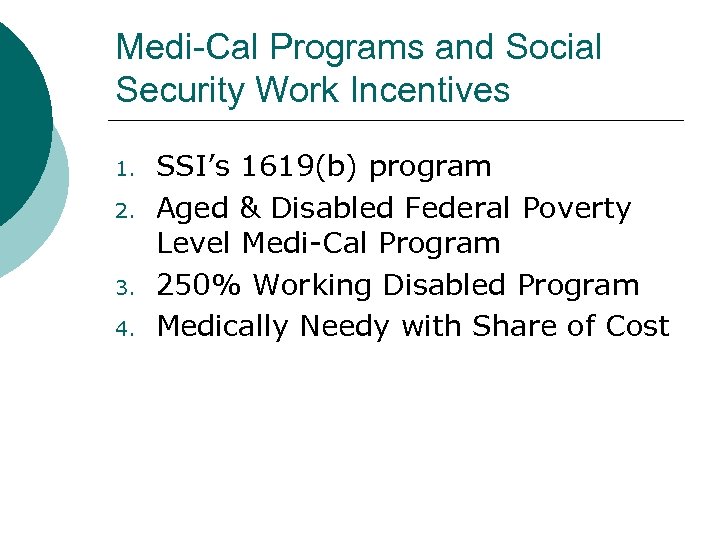 Medi-Cal Programs and Social Security Work Incentives

1. SSI's 1619(b) program
2. Aged & Disabled Federal Poverty Level Medi-Cal Program
3. 250% Working Disabled Program
4. Medically Needy with Share of Cost